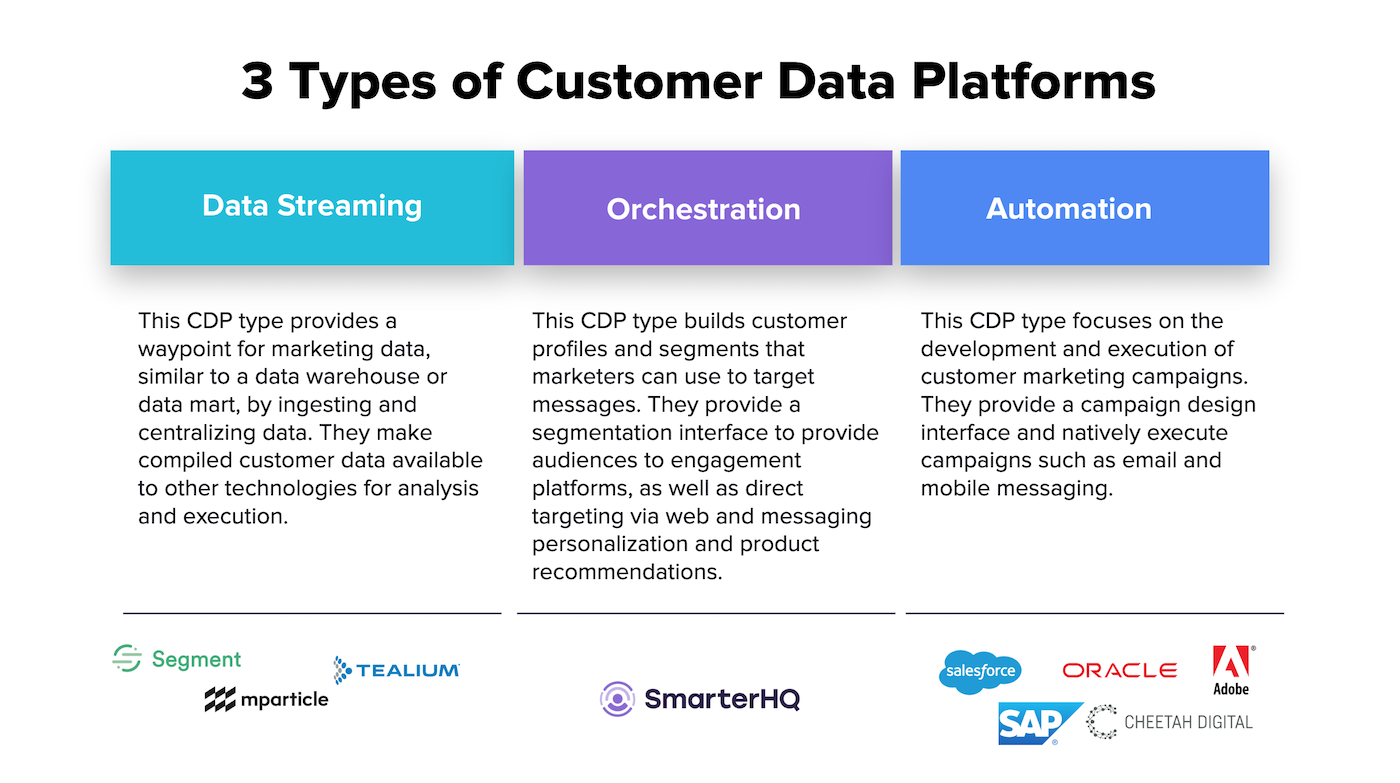 3 Types of Customer Data Platforms

Data Streaming

This CDP type provides a waypoint for marketing data, similar to a data warehouse or data mart, by ingesting and centralizing data. They make compiled customer data available to other technologies for analysis and execution.

Segment

TEALIUM

mparticle

Orchestration

This CDP type builds customer profiles and segments that marketers can use to target messages. They provide a segmentation interface to provide audiences to engagement platforms, as well as direct targeting via web and messaging personalization and product recommendations.

SmarterHQ

Automation

This CDP type focuses on the development and execution of customer marketing campaigns. They provide a campaign design interface and natively execute campaigns such as email and mobile messaging.

salesforce

ORACLE

Adobe

SAP

CHEETAH DIGITAL